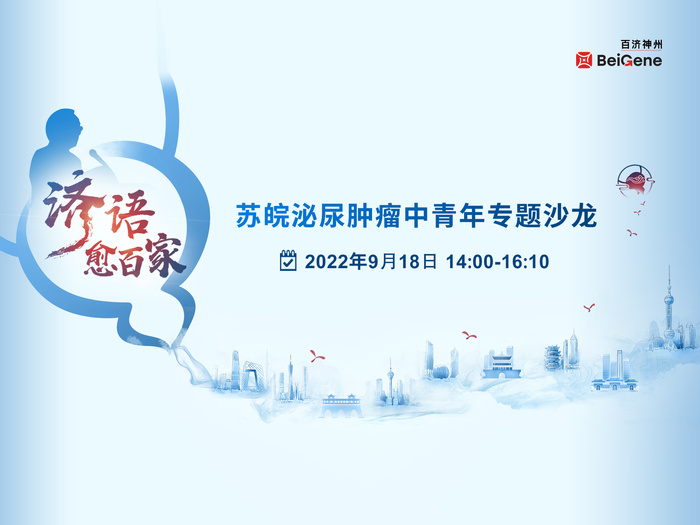 百济神州
BeiGene

济语
愈百家

苏皖泌尿肿瘤中青年专题沙龙

2022年9月18日 14:00-16:10